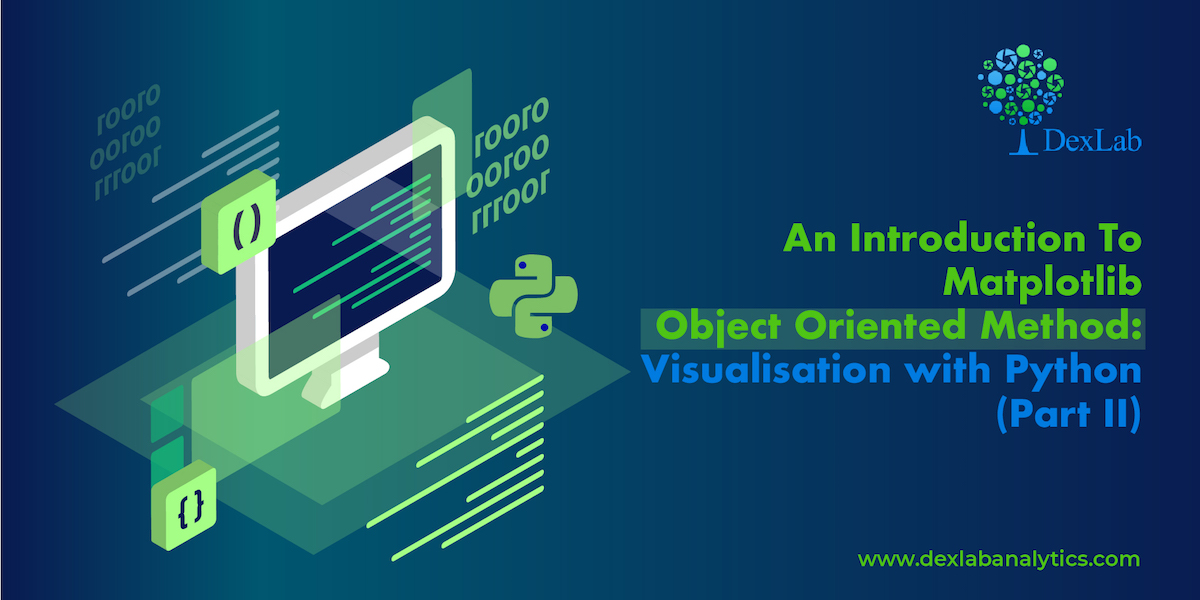 rooro
ooroo
rrroor

rooro
ooroo
rrroor

()

{}

DexLab

An Introduction To Matplotlib Object Oriented Method: Visualisation with Python (Part II)

www.dexlabanalytics.com